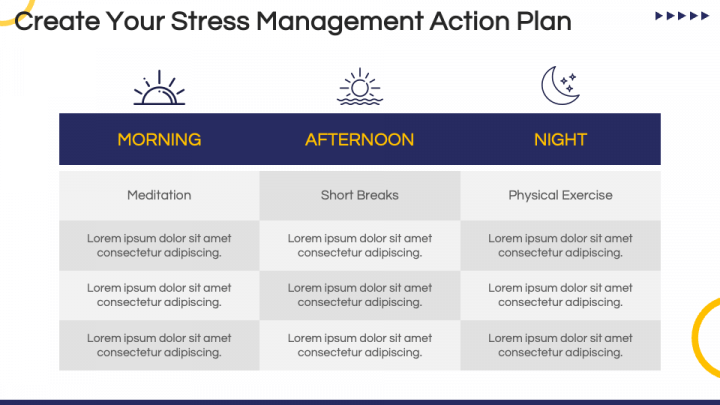 Create Your Stress Management Action Plan

| MORNING | AFTERNOON | NIGHT |
|---|---|---|
| Meditation | Short Breaks | Physical Exercise |
| Lorem ipsum dolor sit amet consectetur adipiscing. | Lorem ipsum dolor sit amet consectetur adipiscing. | Lorem ipsum dolor sit amet consectetur adipiscing. |
| Lorem ipsum dolor sit amet consectetur adipiscing. | Lorem ipsum dolor sit amet consectetur adipiscing. | Lorem ipsum dolor sit amet consectetur adipiscing. |
| Lorem ipsum dolor sit amet consectetur adipiscing. | Lorem ipsum dolor sit amet consectetur adipiscing. | Lorem ipsum dolor sit amet consectetur adipiscing. |